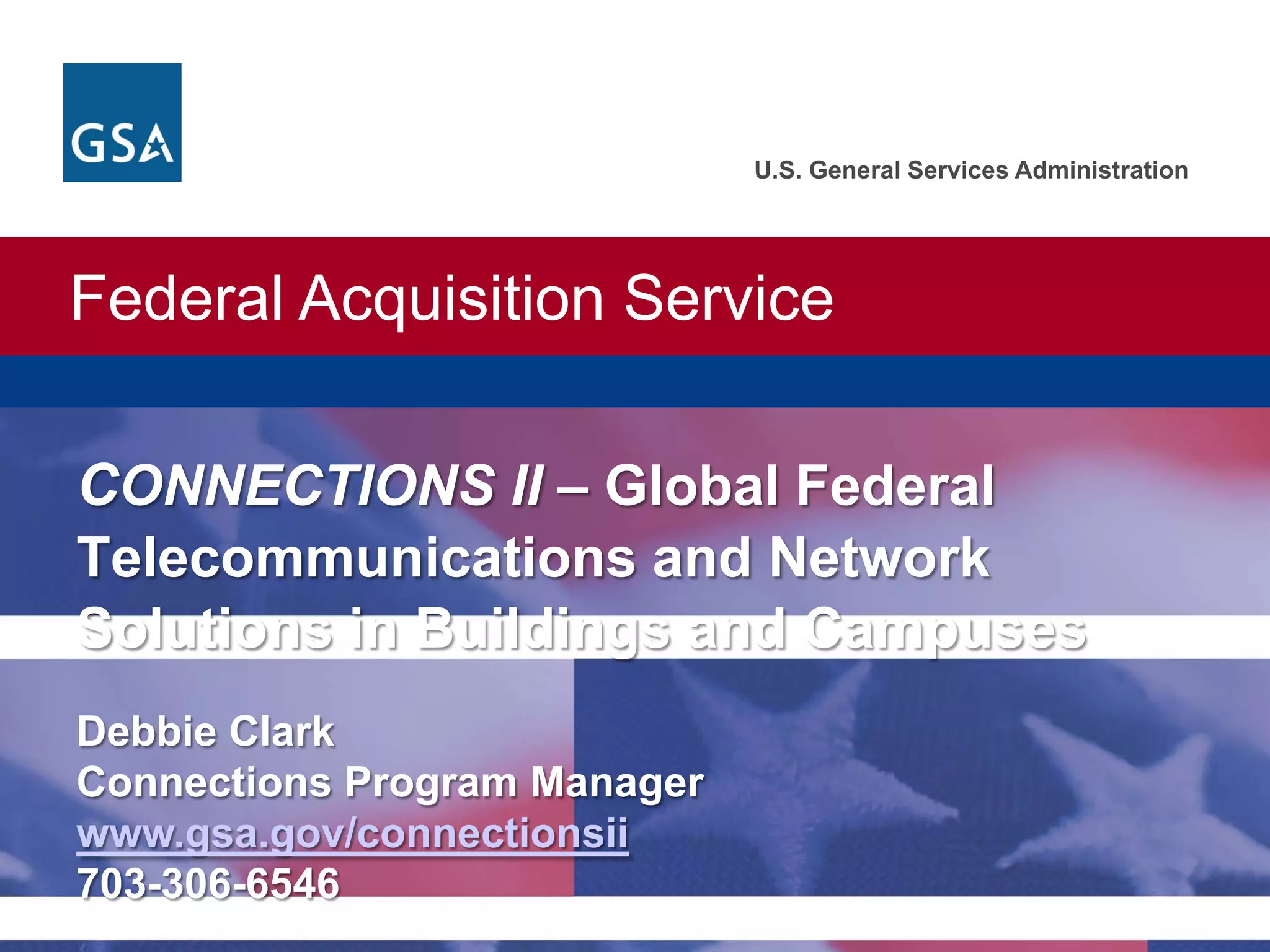 GSA

U.S. General Services Administration

Federal Acquisition Service

CONNECTIONS II – Global Federal Telecommunications and Network Solutions in Buildings and Campuses

Debbie Clark
Connections Program Manager
www.gsa.gov/connectionsii
703-306-6546